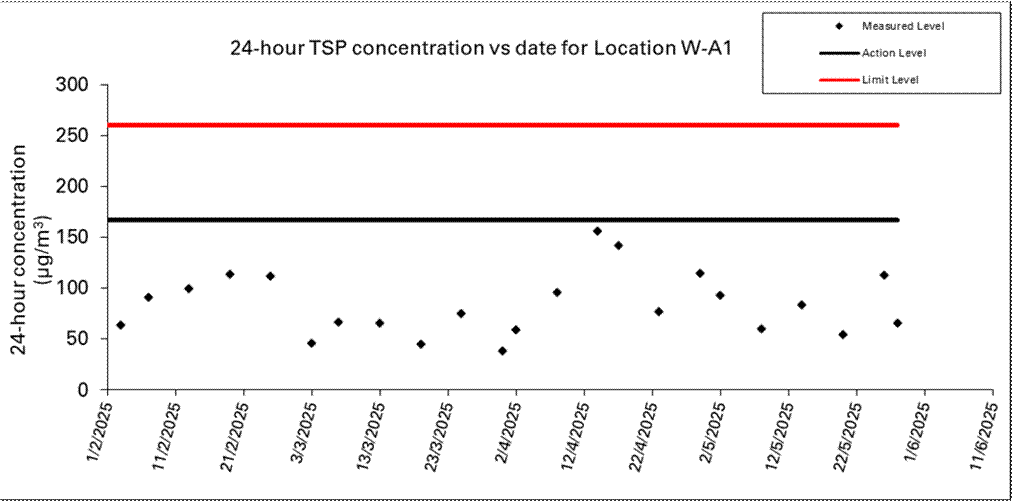 24-hour TSP concentration vs date for Location W-A1

Measured Level
Action Level
Limit Level

24-hour concentration ($\mu g/m^3$)

300
250
200
150
100
50
0

1/2/2025
11/2/2025
21/2/2025
3/3/2025
13/3/2025
23/3/2025
2/4/2025
12/4/2025
22/4/2025
2/5/2025
12/5/2025
22/5/2025
1/6/2025
11/6/2025